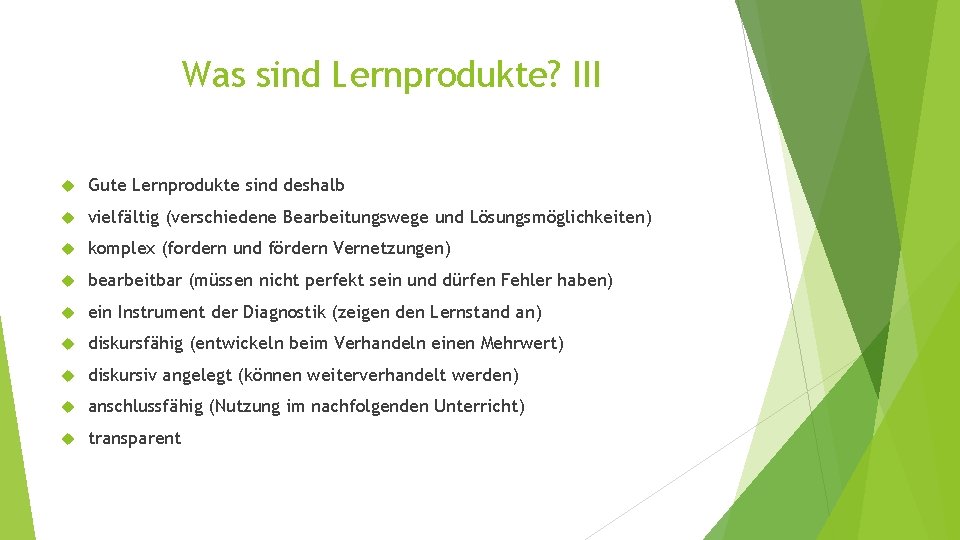 Was sind Lernprodukte? III

Gute Lernprodukte sind deshalb

vielfältig (verschiedene Bearbeitungswege und Lösungsmöglichkeiten)

komplex (fordern und fördern Vernetzungen)

bearbeitbar (müssen nicht perfekt sein und dürfen Fehler haben)

ein Instrument der Diagnostik (zeigen den Lernstand an)

diskursfähig (entwickeln beim Verhandeln einen Mehrwert)

diskursiv angelegt (können weiterverhandelt werden)

anschlussfähig (Nutzung im nachfolgenden Unterricht)

transparent